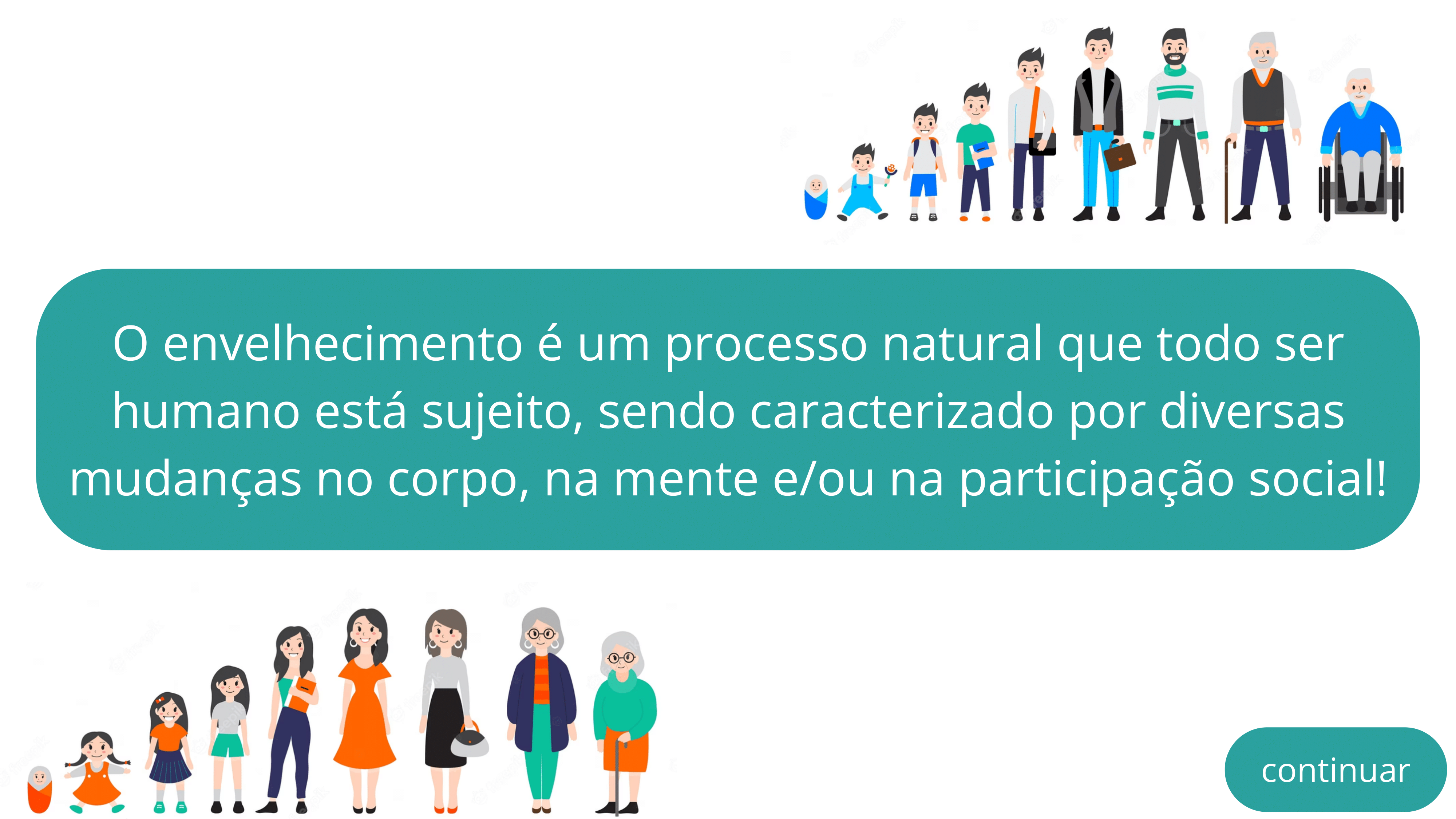 O envelhecimento é um processo natural que todo ser humano está sujeito, sendo caracterizado por diversas mudanças no corpo, na mente e/ou na participação social!

continuar